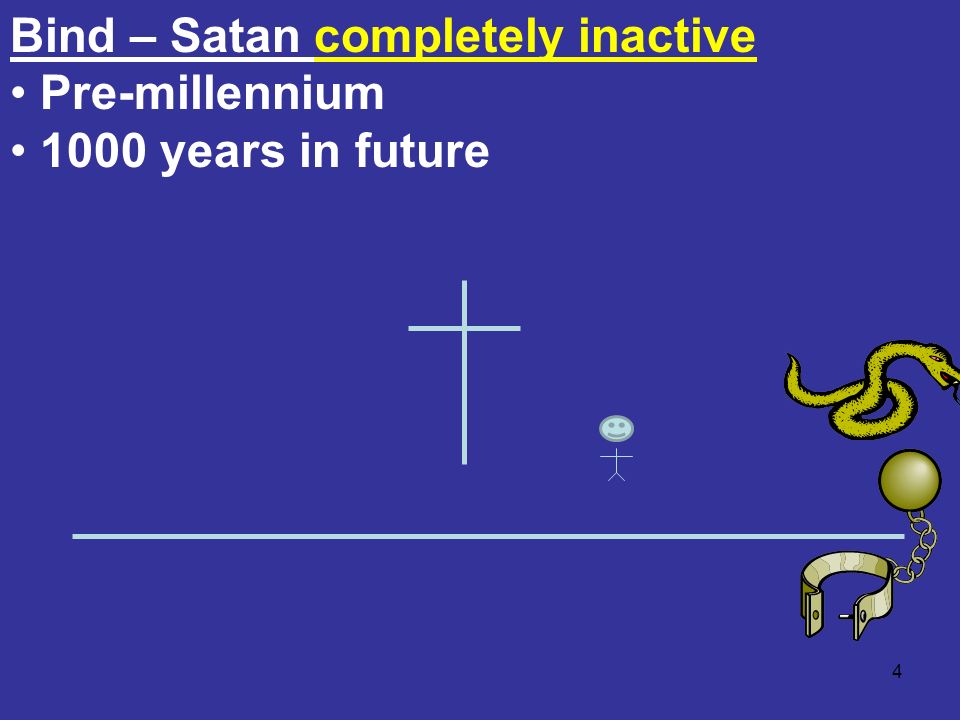 Bind – Satan completely inactive

• Pre-millennium
• 1000 years in future

4